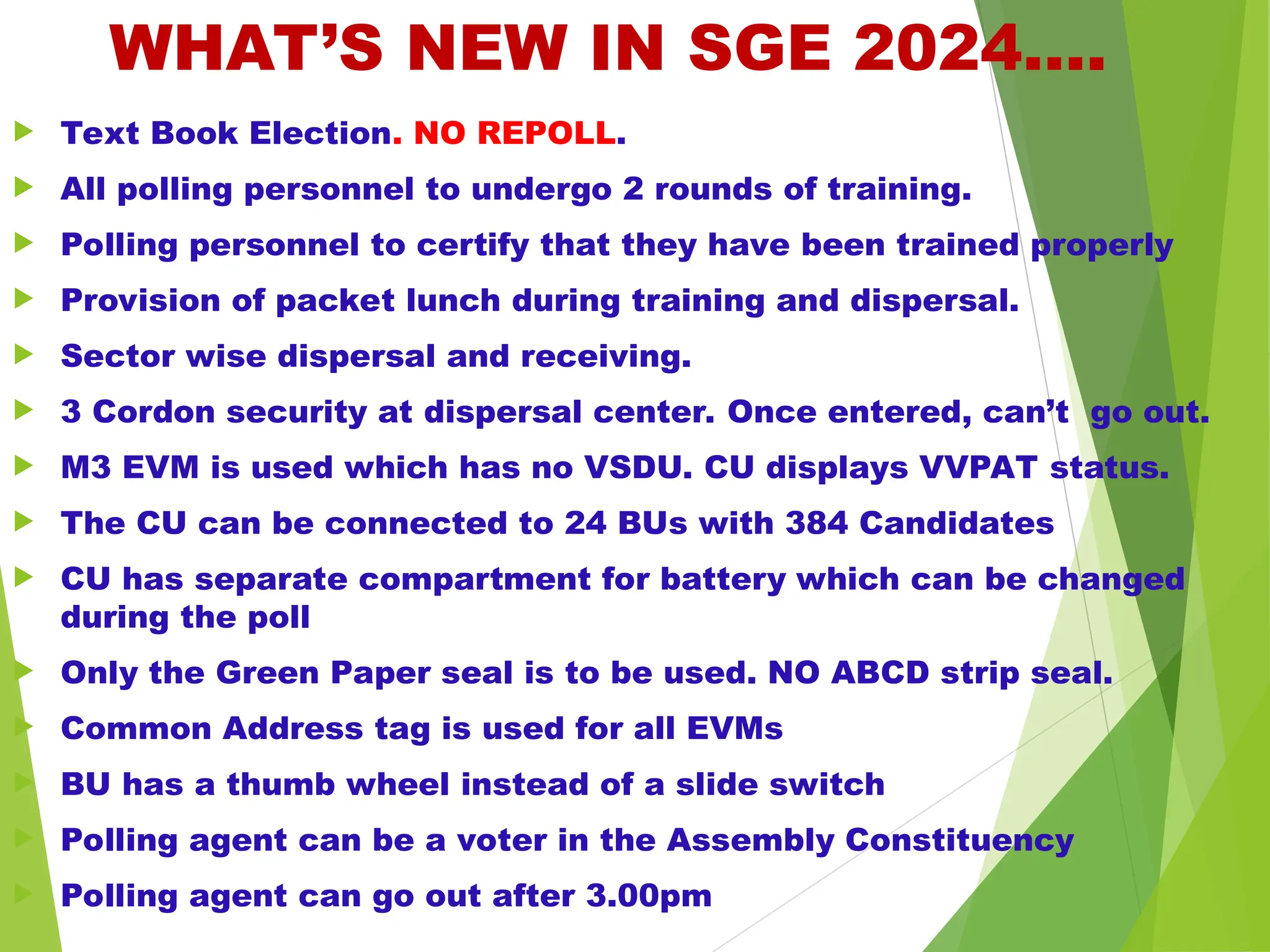 WHAT'S NEW IN SGE 2024....

Text Book Election. NO REPOLL.

All polling personnel to undergo 2 rounds of training.

Polling personnel to certify that they have been trained properly

Provision of packet lunch during training and dispersal.

Sector wise dispersal and receiving.

3 Cordon security at dispersal center. Once entered, can't go out.

M3 EVM is used which has no VSDU. CU displays VVPAT status.

The CU can be connected to 24 BUs with 384 Candidates

CU has separate compartment for battery which can be changed during the poll

Only the Green Paper seal is to be used. NO ABCD strip seal.

Common Address tag is used for all EVMs

BU has a thumb wheel instead of a slide switch

Polling agent can be a voter in the Assembly Constituency

Polling agent can go out after 3.00pm